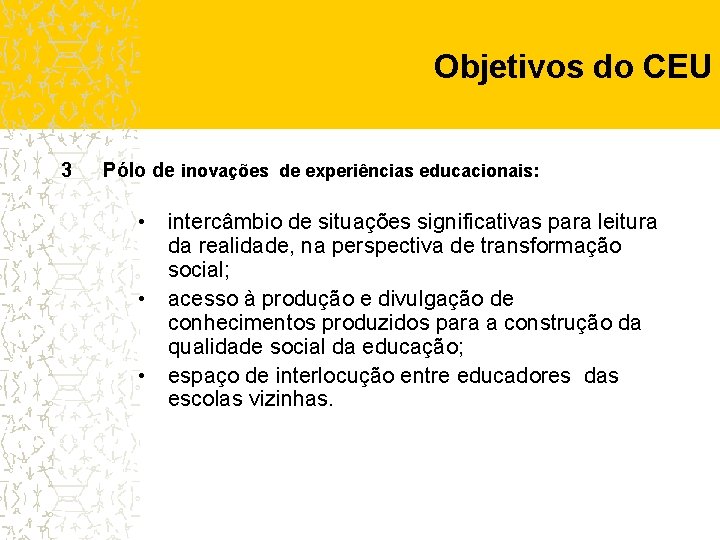 Objetivos do CEU

3 Pólo de inovações de experiências educacionais:

• intercâmbio de situações significativas para leitura da realidade, na perspectiva de transformação social;
• acesso à produção e divulgação de conhecimentos produzidos para a construção da qualidade social da educação;
• espaço de interlocução entre educadores das escolas vizinhas.